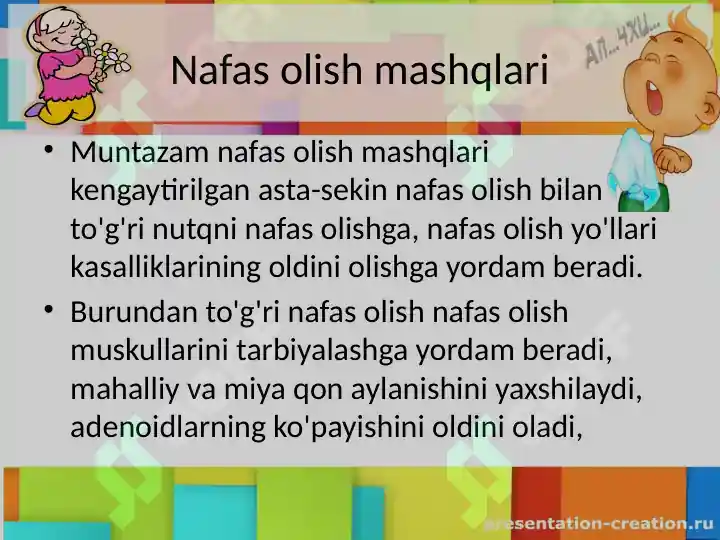 Nafas olish mashqlari

АП...ЧХИ...

• Muntazam nafas olish mashqlari kengaytirilgan asta-sekin nafas olish bilan to'g'ri nutqni nafas olishga, nafas olish yo'llari kasalliklarining oldini olishga yordam beradi.

• Burundan to'g'ri nafas olish nafas olish muskullarini tarbiyalashga yordam beradi, mahalliy va miya qon aylanishini yaxshilaydi, adenoidlarning ko'payishini oldini oladi,

presentation-creation.ru